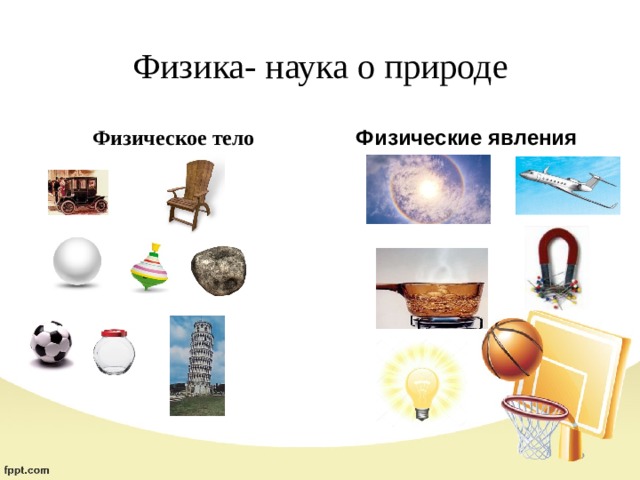 Физика- наука о природе

Физическое тело

Физические явления

fppt.com